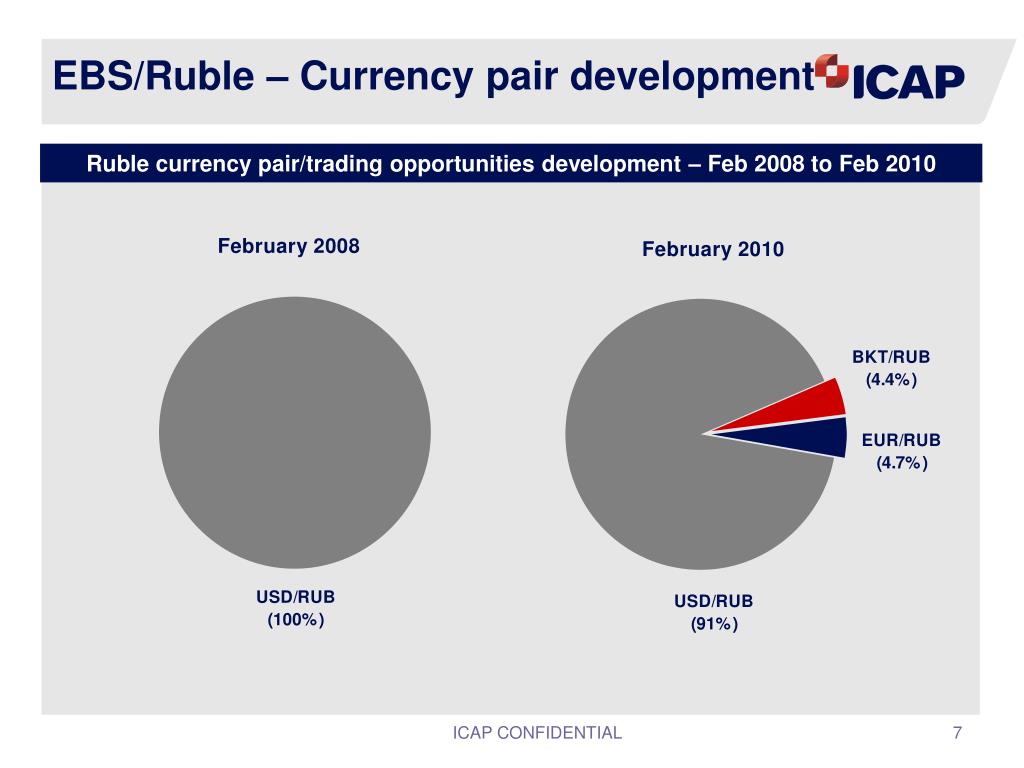 EBS/Ruble – Currency pair development

ICAP

Ruble currency pair/trading opportunities development – Feb 2008 to Feb 2010

February 2008

USD/RUB
(100%)

February 2010

BKT/RUB
(4.4%)

EUR/RUB
(4.7%)

USD/RUB
(91%)

ICAP CONFIDENTIAL

7